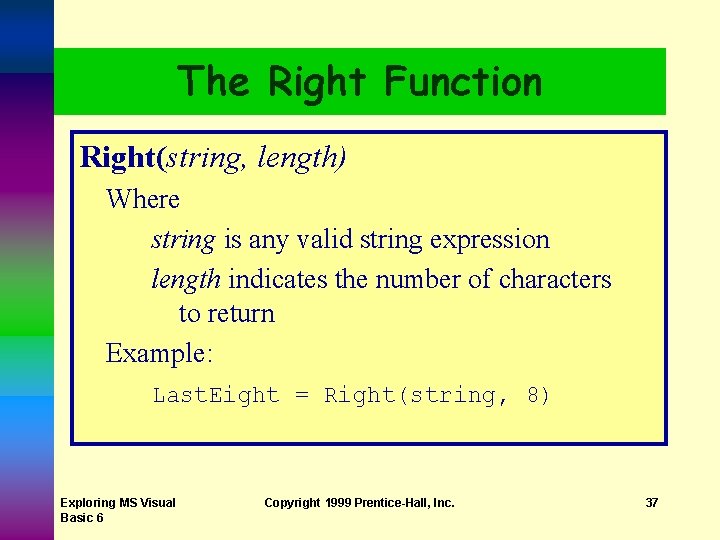 The Right Function

Right(string, length)

Where

string is any valid string expression

length indicates the number of characters to return

Example:

LastEight = Right(string, 8)

Exploring MS Visual Basic 6

Copyright 1999 Prentice-Hall, Inc.

37